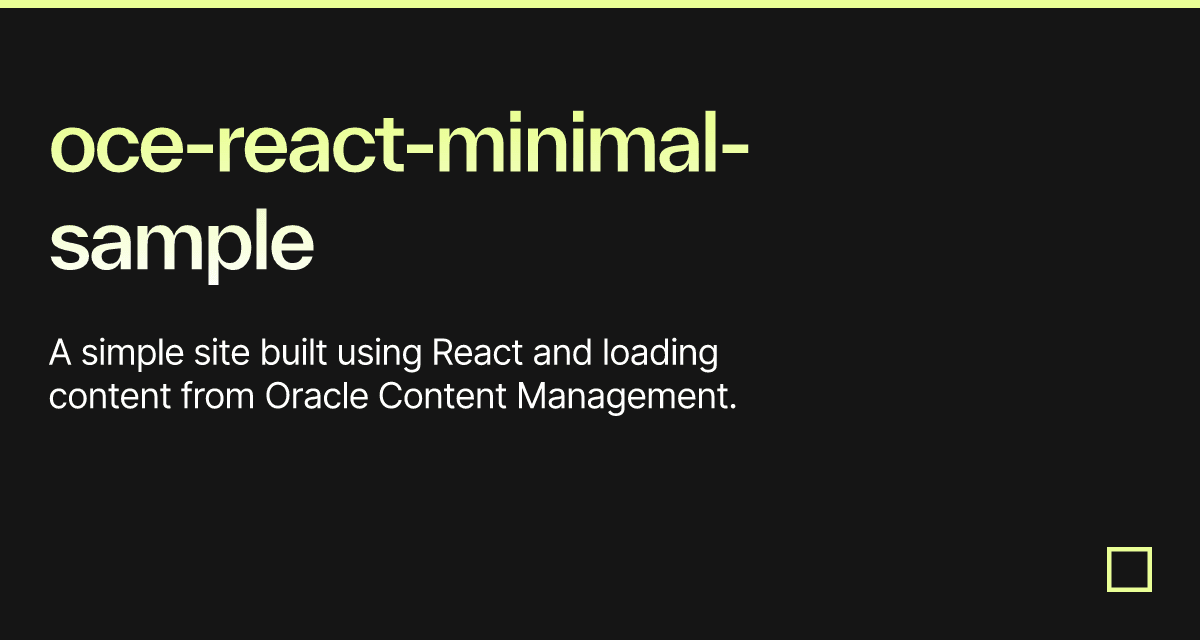 oce-react-minimal-sample

A simple site built using React and loading content from Oracle Content Management.